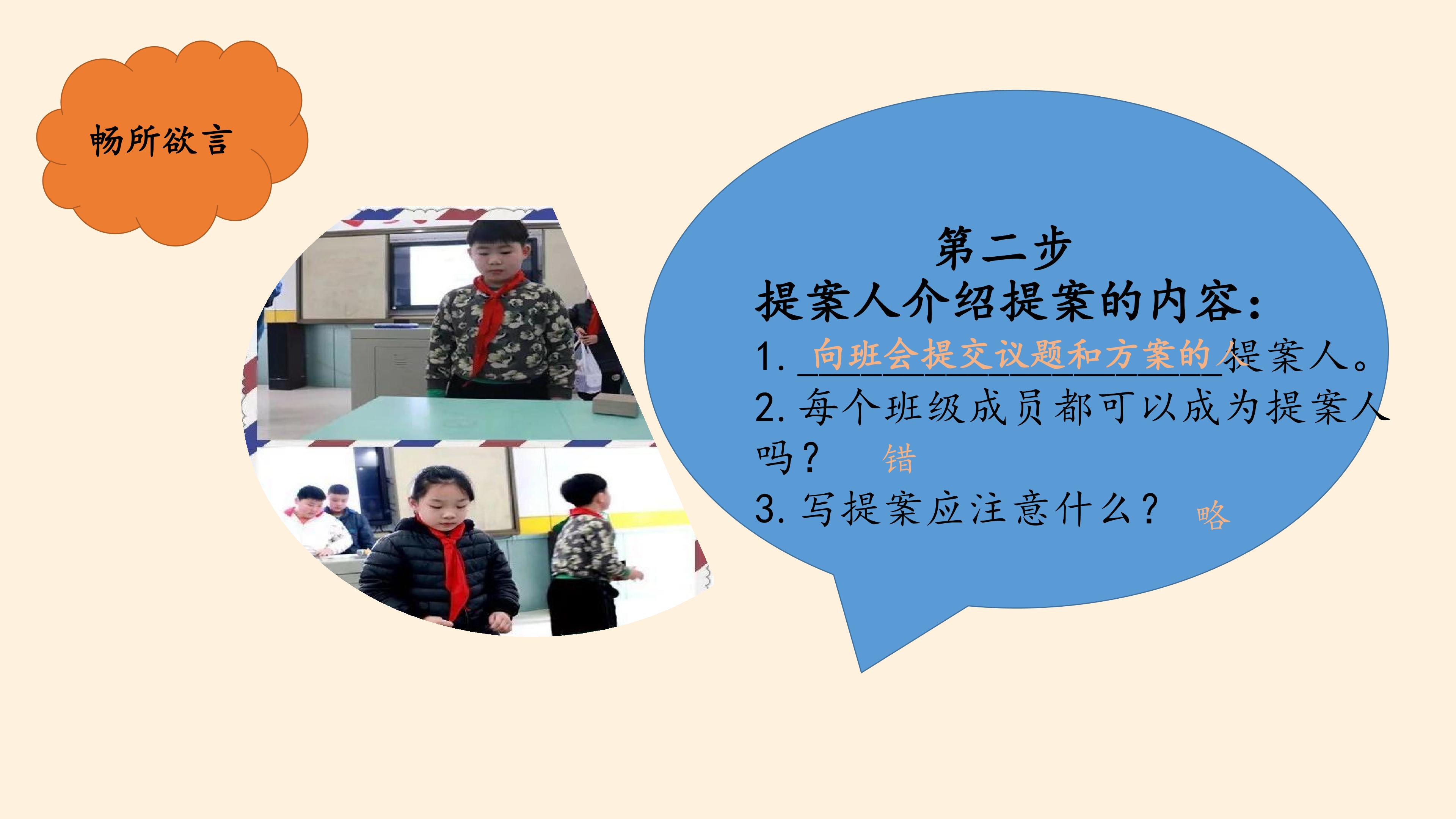 畅所欲言

第二步

提案人介绍提案的内容：

1.向班会提交议题和方案的人提案人。

2.每个班级成员都可以成为提案人吗？ 错

3.写提案应注意什么？ 略